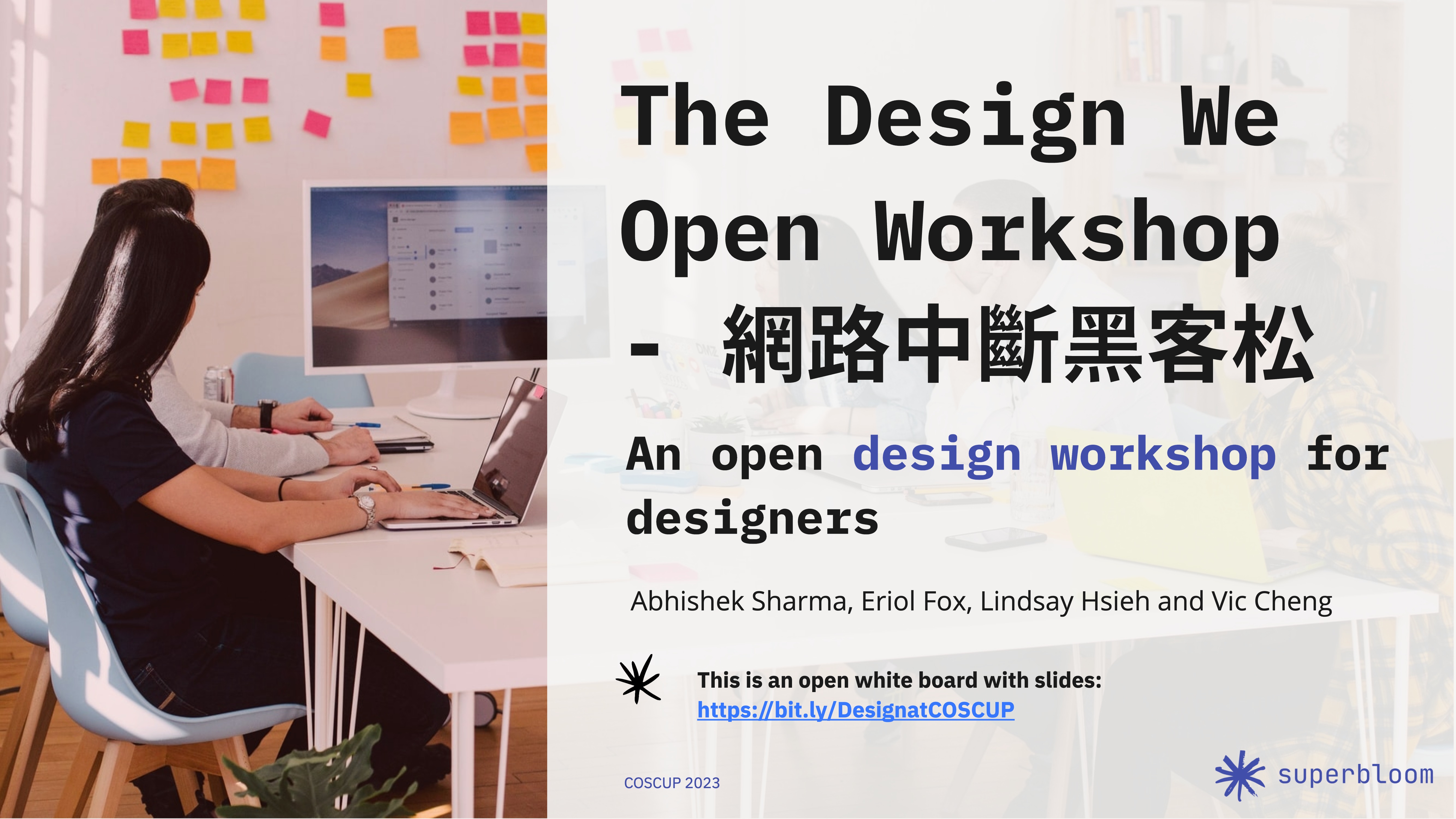 The Design We Open Workshop - 網路中斷黑客松

An open design workshop for designers

Abhishek Sharma, Eriol Fox, Lindsay Hsieh and Vic Cheng

This is an open white board with slides: https://bit.ly/DesignatCOSCUP

COSCUP 2023

superbloom